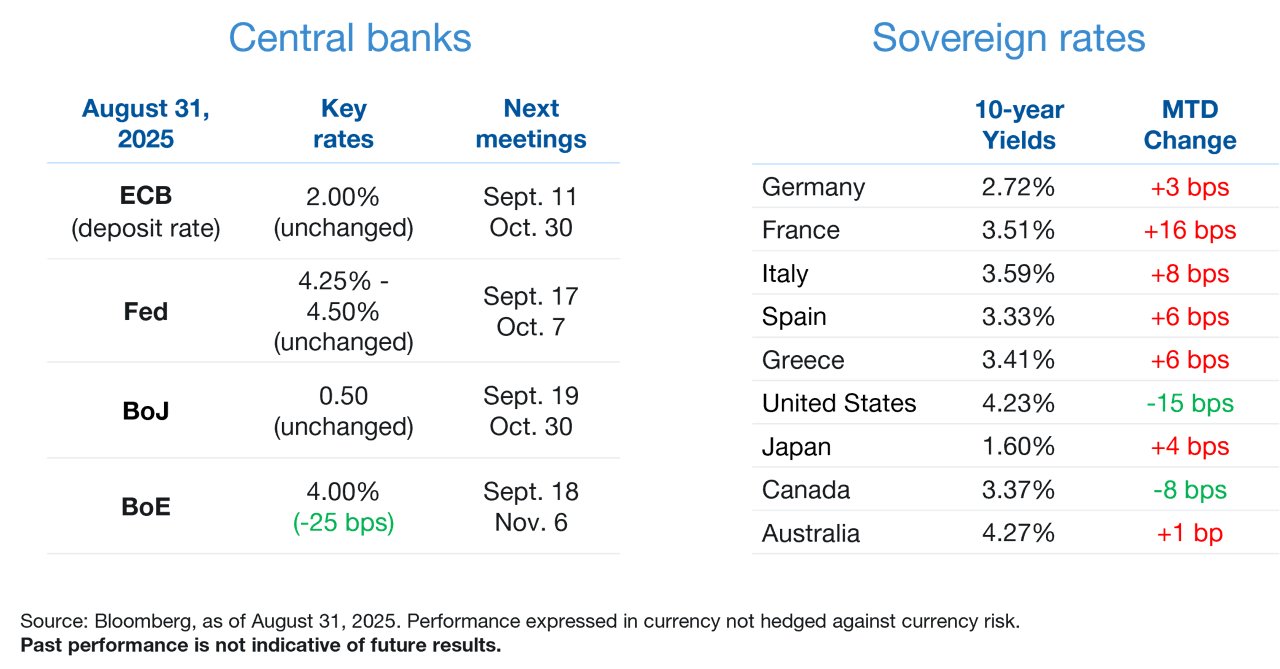 Central banks

| August 31, 2025 | Key rates | Next meetings |
|---|---|---|
| ECB (deposit rate) | 2.00% (unchanged) | Sept. 11 Oct. 30 |
| Fed | 4.25% - 4.50% (unchanged) | Sept. 17 Oct. 7 |
| BoJ | 0.50 (unchanged) | Sept. 19 Oct. 30 |
| BoE | 4.00% (-25 bps) | Sept. 18 Nov. 6 |

Sovereign rates

|  | 10-year Yields | MTD Change |
|---|---|---|
| Germany | 2.72% | +3 bps |
| France | 3.51% | +16 bps |
| Italy | 3.59% | +8 bps |
| Spain | 3.33% | +6 bps |
| Greece | 3.41% | +6 bps |
| United States | 4.23% | -15 bps |
| Japan | 1.60% | +4 bps |
| Canada | 3.37% | -8 bps |
| Australia | 4.27% | +1 bp |

Source: Bloomberg, as of August 31, 2025. Performance expressed in currency not hedged against currency risk.
Past performance is not indicative of future results.